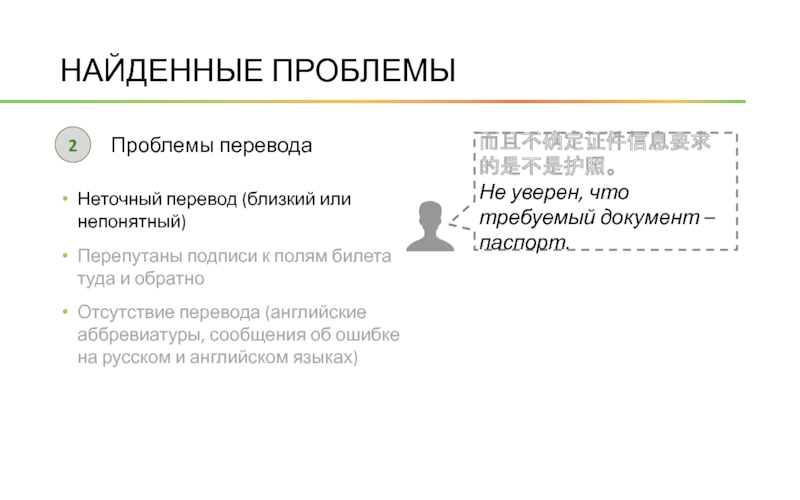 НАЙДЕННЫЕ ПРОБЛЕМЫ

2 Проблемы перевода

• Неточный перевод (близкий или непонятный)
• Перепутаны подписи к полям билета туда и обратно
• Отсутствие перевода (английские аббревиатуры, сообщения об ошибке на русском и английском языках)

而且不确定证件信息要求的是不是护照。
Не уверен, что требуемый документ – паспорт.